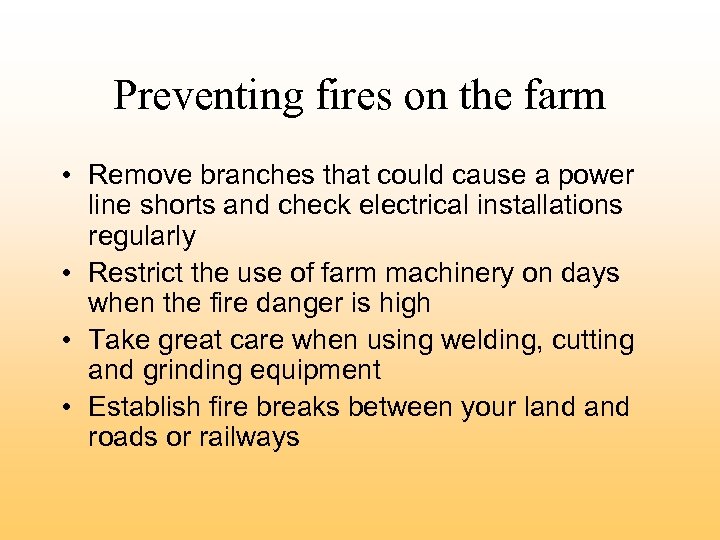 Preventing fires on the farm

• Remove branches that could cause a power line shorts and check electrical installations regularly
• Restrict the use of farm machinery on days when the fire danger is high
• Take great care when using welding, cutting and grinding equipment
• Establish fire breaks between your land and roads or railways